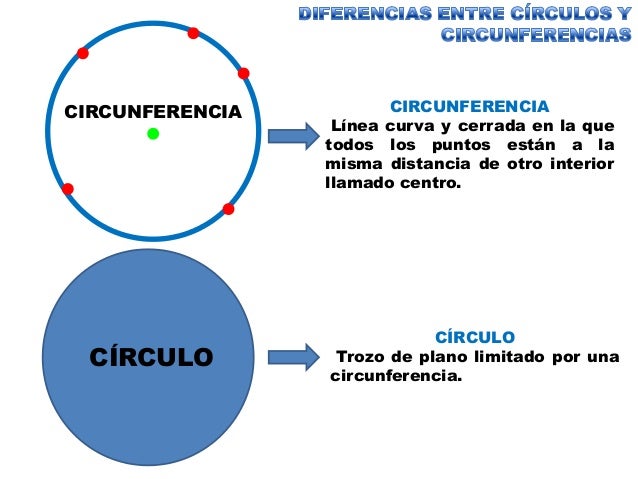 DIFERENCIAS ENTRE CÍRCULOS Y CIRCUNFERENCIAS

CIRCUNFERENCIA

CIRCUNFERENCIA
Línea curva y cerrada en la que todos los puntos están a la misma distancia de otro interior llamado centro.

CÍRCULO

CÍRCULO
Trozo de plano limitado por una circunferencia.